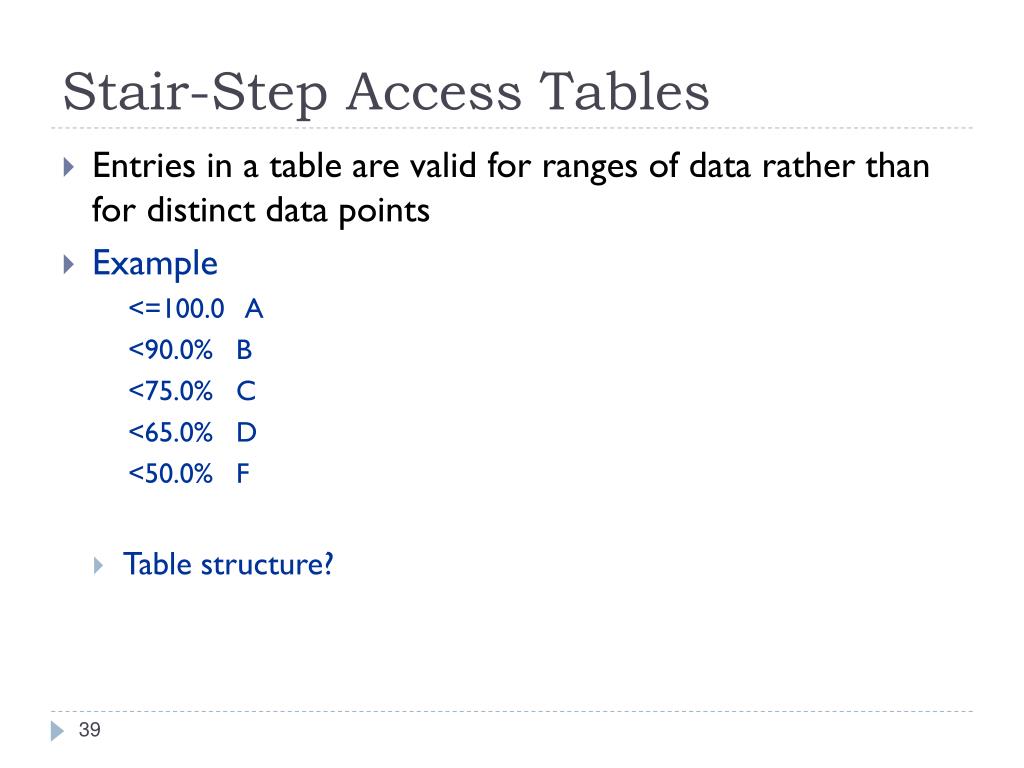 Stair-Step Access Tables

Entries in a table are valid for ranges of data rather than for distinct data points

Example

<=100.0 A
<90.0% B
<75.0% C
<65.0% D
<50.0% F

Table structure?

39